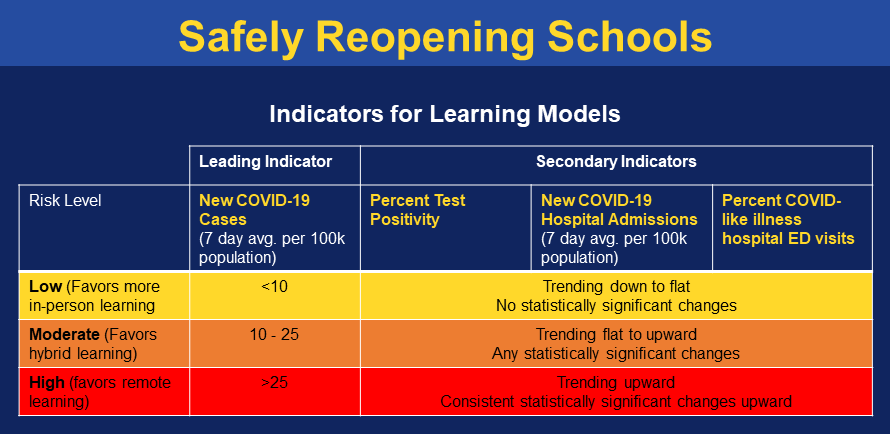 Safely Reopening Schools

Indicators for Learning Models

| | Leading Indicator | Secondary Indicators | | |
|---|---|---|---|---|
| Risk Level | New COVID-19 Cases (7 day avg. per 100k population) | Percent Test Positivity | New COVID-19 Hospital Admissions (7 day avg. per 100k population) | Percent COVID-like illness hospital ED visits |
| Low (Favors more in-person learning | <10 | Trending down to flat No statistically significant changes | | |
| Moderate (Favors hybrid learning) | 10 - 25 | Trending flat to upward Any statistically significant changes | | |
| High (favors remote learning) | >25 | Trending upward Consistent statistically significant changes upward | | |